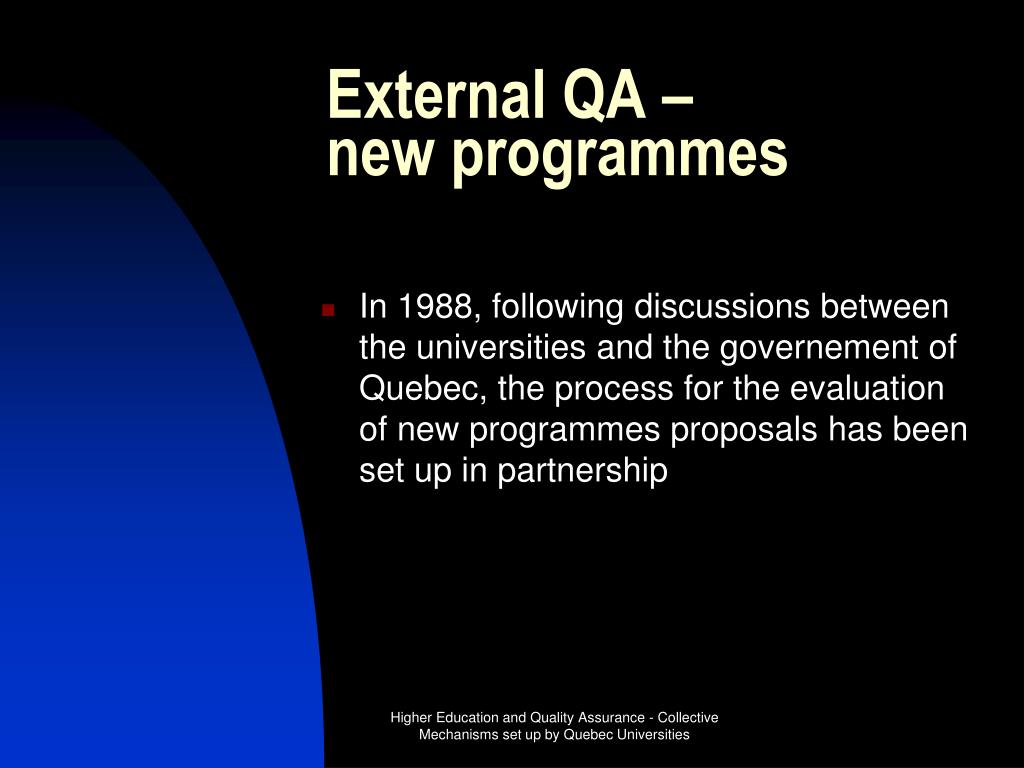 External QA –
new programmes

In 1988, following discussions between the universities and the governement of Quebec, the process for the evaluation of new programmes proposals has been set up in partnership

Higher Education and Quality Assurance - Collective Mechanisms set up by Quebec Universities